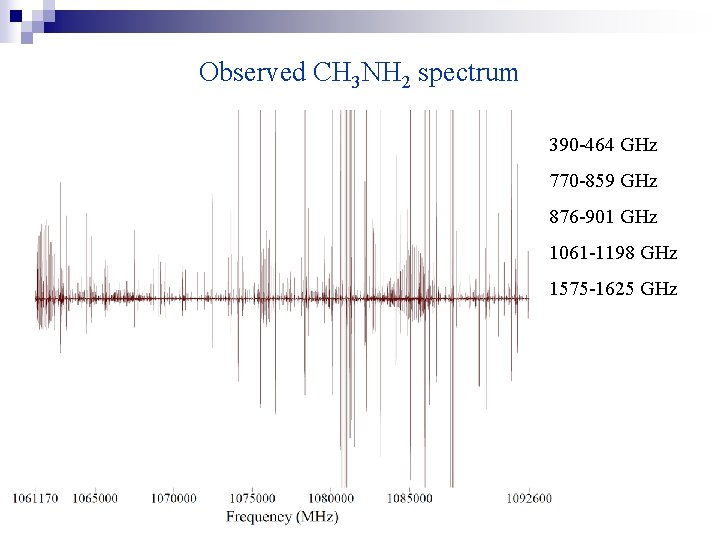 Observed $CH_3NH_2$ spectrum

390-464 GHz

770-859 GHz

876-901 GHz

1061-1198 GHz

1575-1625 GHz

1061170 1065000 1070000 1075000 1080000 1085000 1092600

Frequency (MHz)